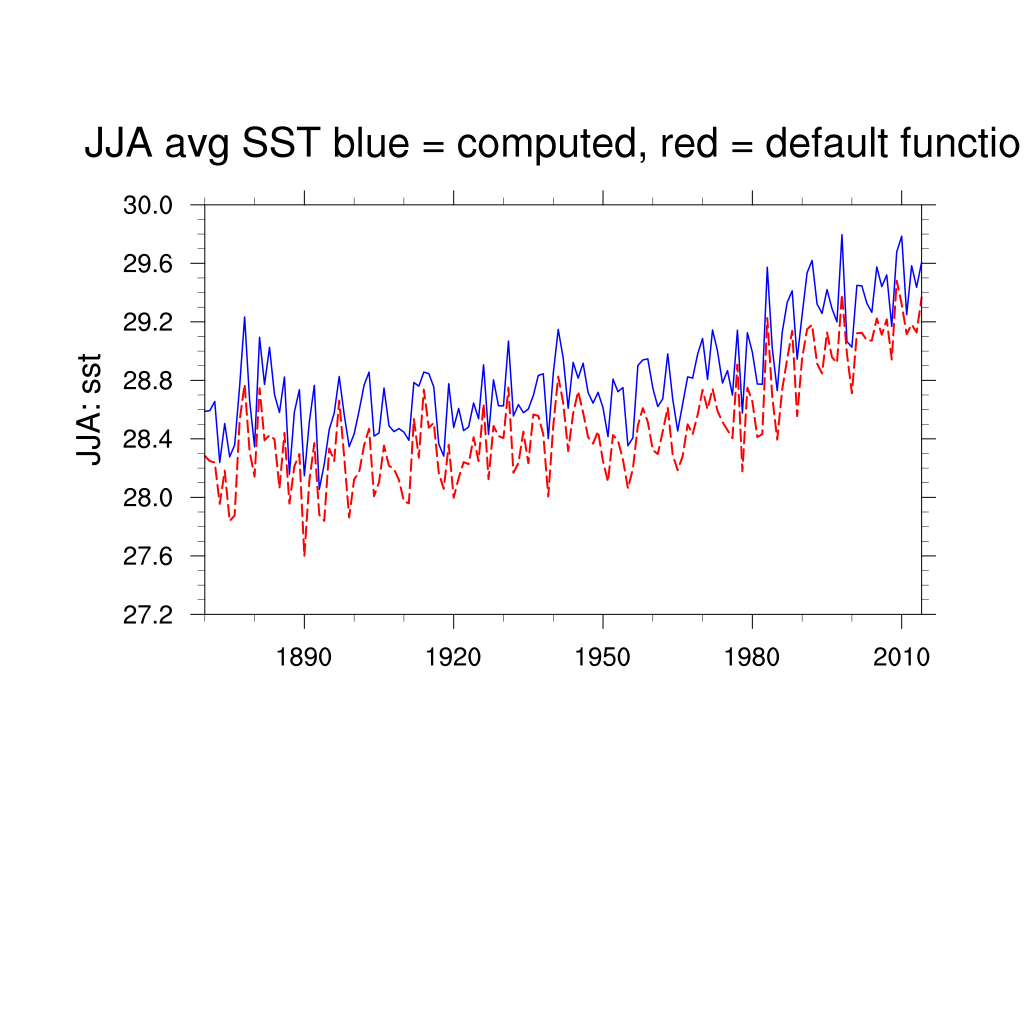 JJA avg SST blue = computed, red = default functio

JJA: sst

30.0
29.6
29.2
28.8
28.4
28.0
27.6
27.2

1890
1920
1950
1980
2010